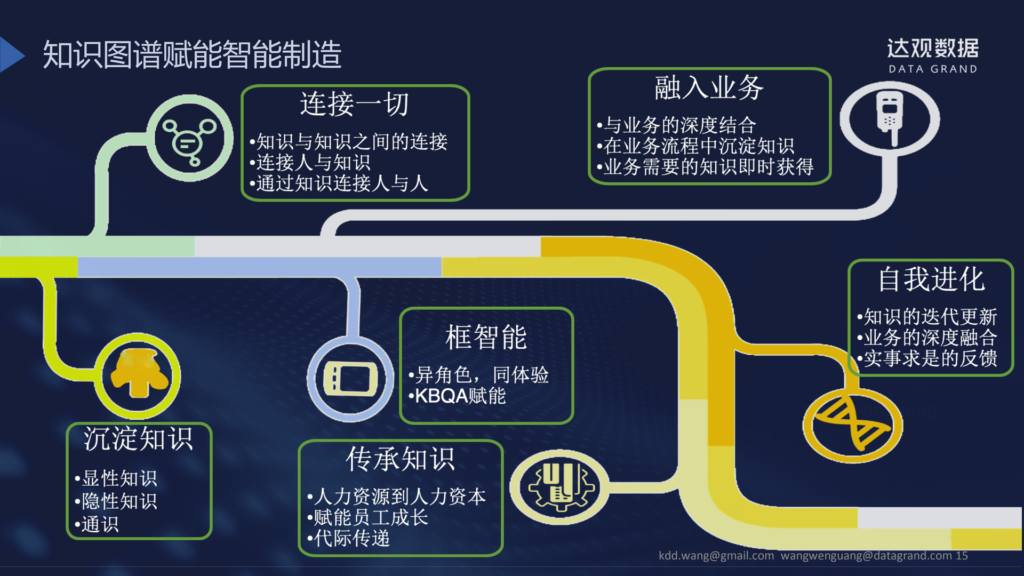 知识图谱赋能智能制造

达观数据
DATA GRAND

连接一切
•知识与知识之间的连接
•连接人与知识
•通过知识连接人与人

融入业务
•与业务的深度结合
•在业务流程中沉淀知识
•业务需要的知识即时获得

自我进化
•知识的迭代更新
•业务的深度融合
•实事求是的反馈

框智能
•异角色，同体验
•KBQA赋能

沉淀知识
•显性知识
•隐性知识
•通识

传承知识
•人力资源到人力资本
•赋能员工成长
•代际传递

kdd.wang@gmail.com wangwenguang@datagrand.com 15